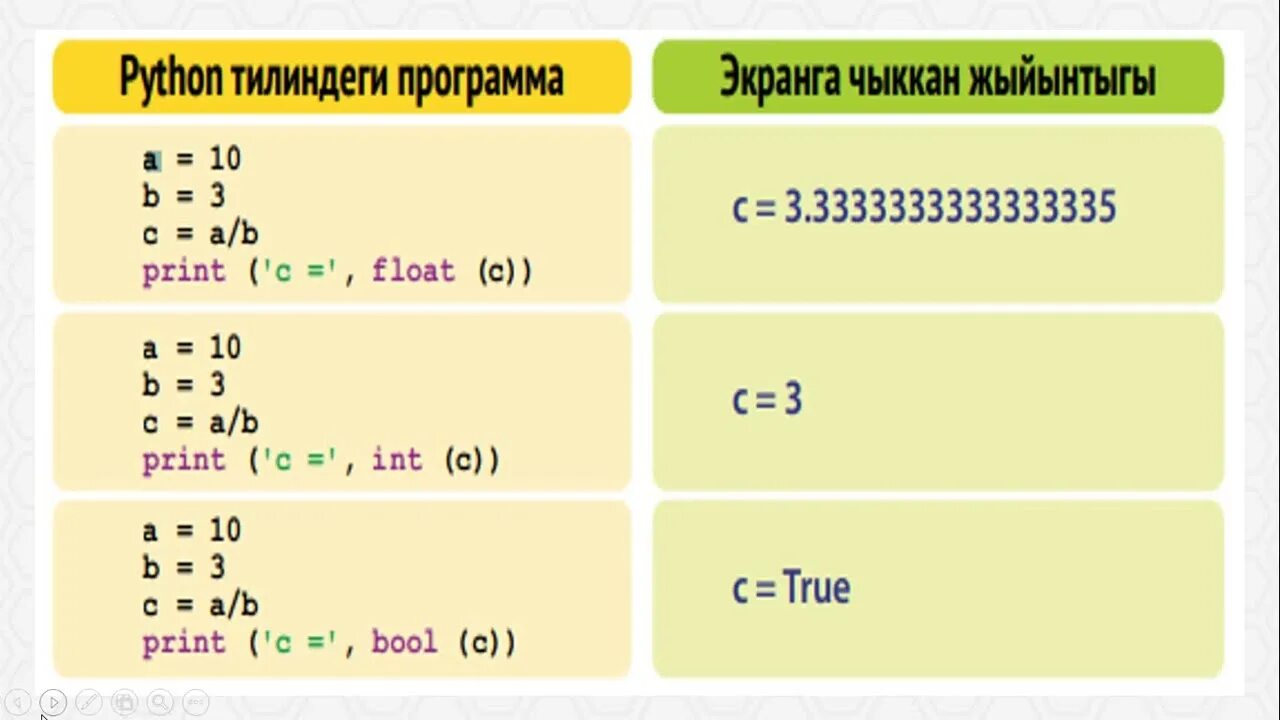 | Python тилиндеги программа | Экранга чыккан жыйынтыгы |
|---|---|
| a = 10<br>b = 3<br>c = a/b<br>print ('c =', float (c)) | c = 3.3333333333333335 |
| a = 10<br>b = 3<br>c = a/b<br>print ('c =', int (c)) | c = 3 |
| a = 10<br>b = 3<br>c = a/b<br>print ('c =', bool (c)) | c = True |